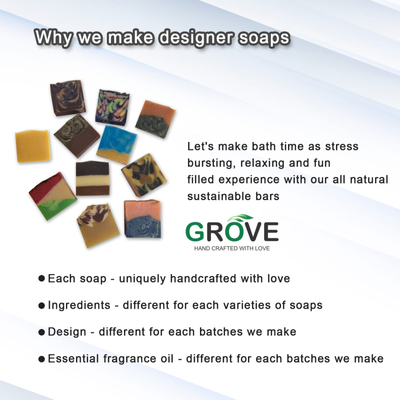 Why we make designer soaps

Let's make bath time as stress bursting, relaxing and fun filled experience with our all natural sustainable bars

GROVE
HAND CRAFTED WITH LOVE

● Each soap - uniquely handcrafted with love

● Ingredients - different for each varieties of soaps

● Design - different for each batches we make

● Essential fragrance oil - different for each batches we make